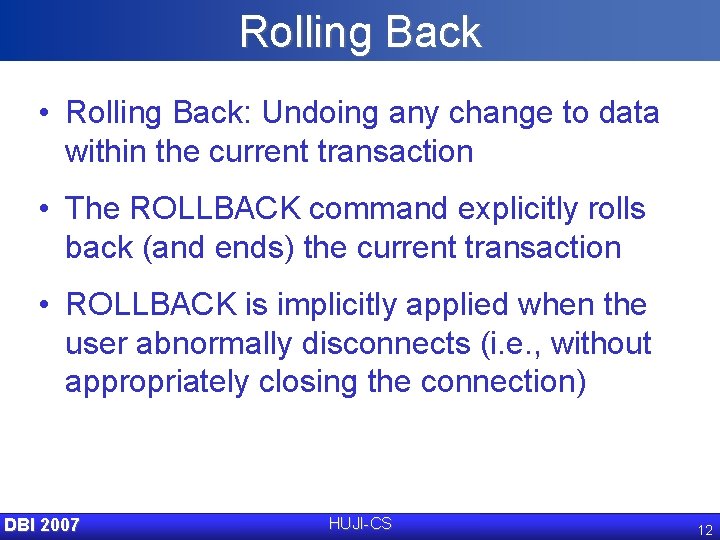 Rolling Back

• Rolling Back: Undoing any change to data within the current transaction

• The ROLLBACK command explicitly rolls back (and ends) the current transaction

• ROLLBACK is implicitly applied when the user abnormally disconnects (i.e., without appropriately closing the connection)

DBI 2007 HUJI-CS 12